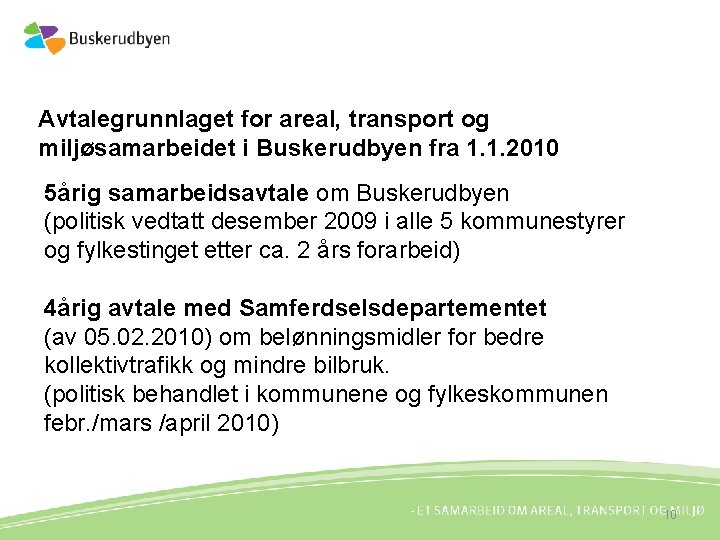 Buskerudbyen

Avtalegrunnlaget for areal, transport og miljøsamarbeidet i Buskerudbyen fra 1.1.2010

5årig samarbeidsavtale om Buskerudbyen (politisk vedtatt desember 2009 i alle 5 kommunestyrer og fylkestinget etter ca. 2 års forarbeid)

4årig avtale med Samferdselsdepartementet (av 05.02.2010) om belønningsmidler for bedre kollektivtrafikk og mindre bilbruk.
(politisk behandlet i kommunene og fylkeskommunen febr./mars /april 2010)

- ET SAMARBEID OM AREAL, TRANSPORT OG MILJØ

10